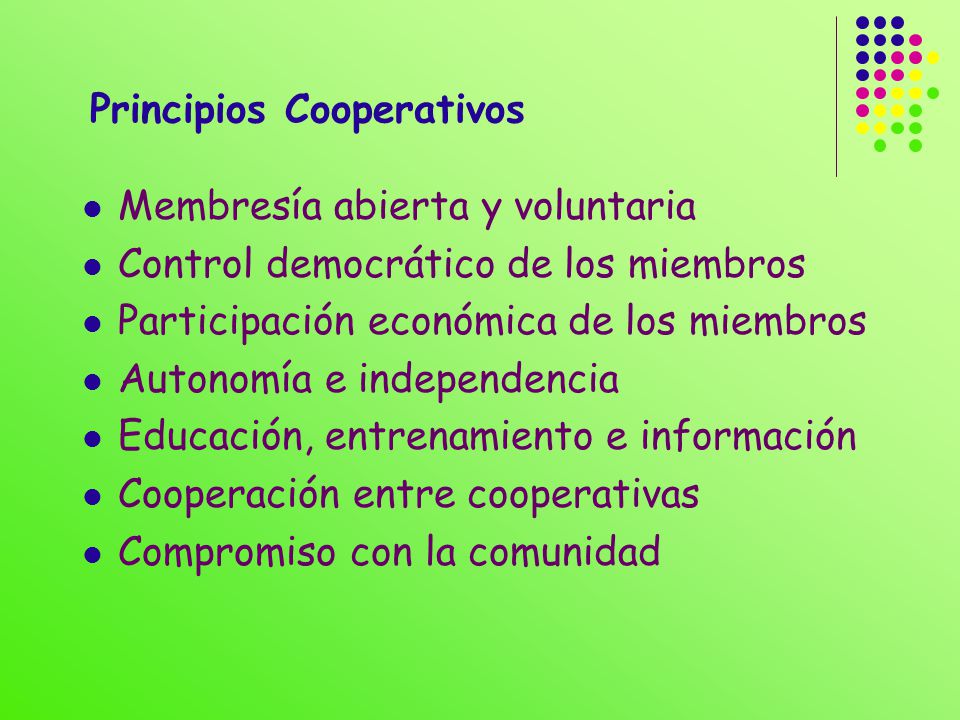 Principios Cooperativos

- Membresía abierta y voluntaria
- Control democrático de los miembros
- Participación económica de los miembros
- Autonomía e independencia
- Educación, entrenamiento e información
- Cooperación entre cooperativas
- Compromiso con la comunidad